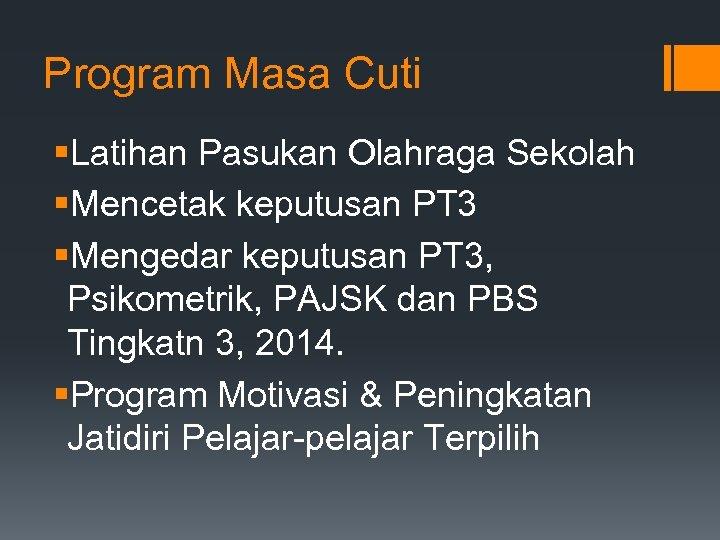 Program Masa Cuti

▪Latihan Pasukan Olahraga Sekolah
▪Mencetak keputusan PT3
▪Mengedar keputusan PT3, Psikometrik, PAJSK dan PBS Tingkatn 3, 2014.
▪Program Motivasi & Peningkatan Jatidiri Pelajar-pelajar Terpilih